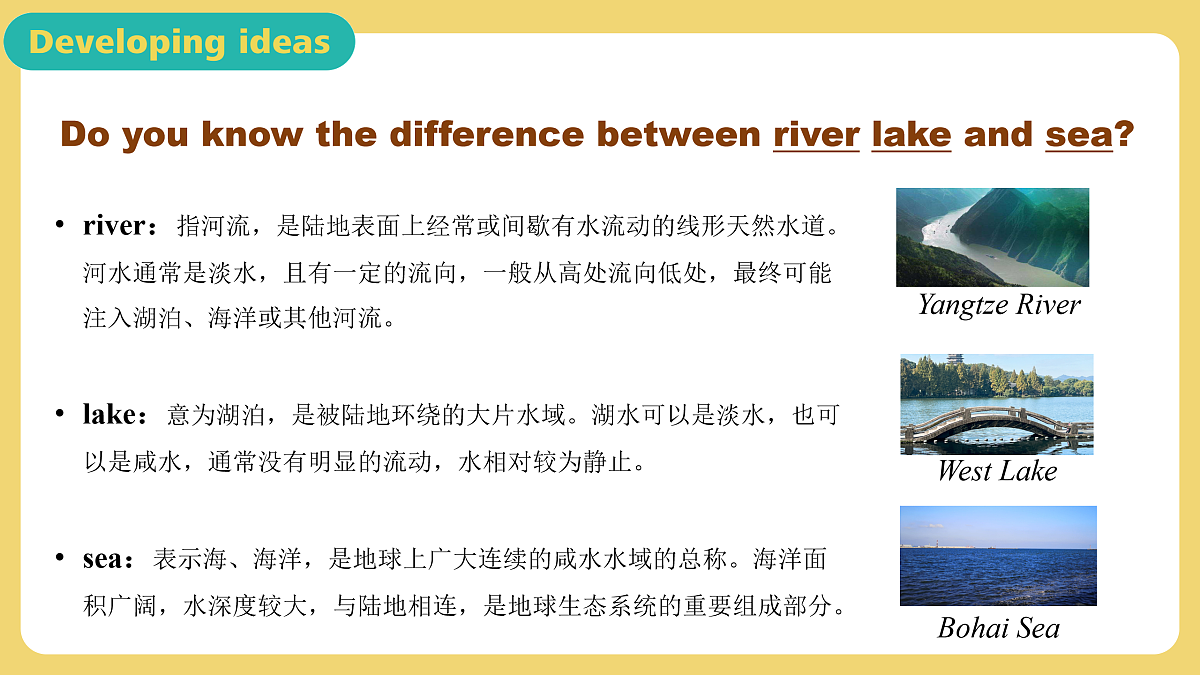 Developing ideas

Do you know the difference between river lake and sea?

• river：指河流，是陆地表面上经常或间歇有水流动的线形天然水道。河水通常是淡水，且有一定的流向，一般从高处流向低处，最终可能注入湖泊、海洋或其他河流。

Yangtze River

• lake：意为湖泊，是被陆地环绕的大片水域。湖水可以是淡水，也可以是咸水，通常没有明显的流动，水相对较为静止。

West Lake

• sea：表示海、海洋，是地球上广大连续的咸水水域的总称。海洋面积广阔，水深度较大，与陆地相连，是地球生态系统的重要组成部分。

Bohai Sea